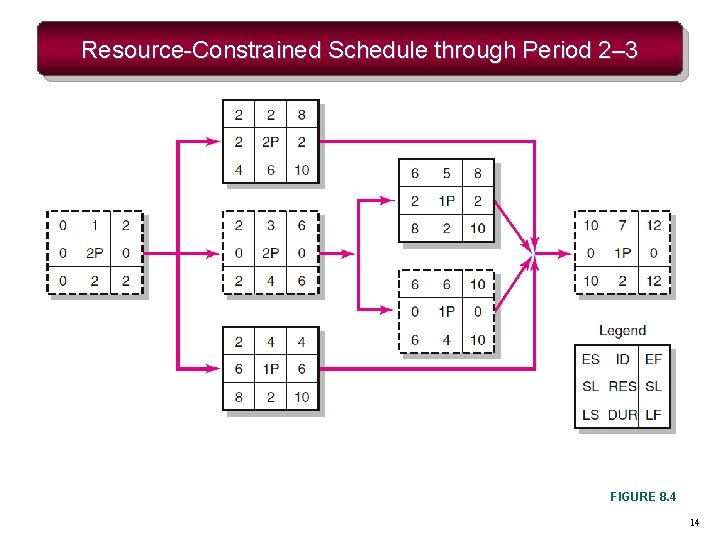 Resource-Constrained Schedule through Period 2–3

| 0 | 1 | 2 |
|---|---|---|
| 0 | 2P | 0 |
| 0 | 2 | 2 |

| 2 | 2 | 8 |
|---|---|---|
| 2 | 2P | 2 |
| 4 | 6 | 10 |

| 2 | 3 | 6 |
|---|---|---|
| 0 | 2P | 0 |
| 2 | 4 | 6 |

| 2 | 4 | 4 |
|---|---|---|
| 6 | 1P | 6 |
| 8 | 2 | 10 |

| 6 | 5 | 8 |
|---|---|---|
| 2 | 1P | 2 |
| 8 | 2 | 10 |

| 6 | 6 | 10 |
|---|---|---|
| 0 | 1P | 0 |
| 6 | 4 | 10 |

| 10 | 7 | 12 |
|---|---|---|
| 0 | 1P | 0 |
| 10 | 2 | 12 |

Legend

| ES | ID | EF |
|---|---|---|
| SL | RES | SL |
| LS | DUR | LF |

FIGURE 8.4

14